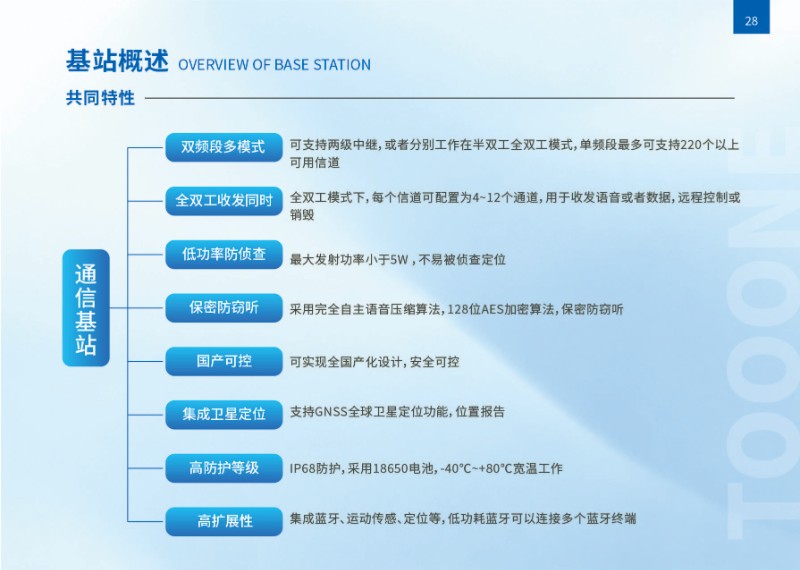 28

基站概述 OVERVIEW OF BASE STATION

共同特性

通信基站

双频段多模式
可支持两级中继，或者分别工作在半双工全双工模式，单频段最多可支持220个以上可用信道

全双工收发同时
全双工模式下，每个信道可配置为4~12个通道，用于收发语音或者数据，远程控制或销毁

低功率防侦查
最大发射功率小于5W，不易被侦查定位

保密防窃听
采用完全自主语音压缩算法，128位AES加密算法，保密防窃听

国产可控
可实现全国产化设计，安全可控

集成卫星定位
支持GNSS全球卫星定位功能，位置报告

高防护等级
IP68防护，采用18650电池，-40°C~+80°C宽温工作

高扩展性
集成蓝牙、运动传感、定位等，低功耗蓝牙可以连接多个蓝牙终端

TOOONE